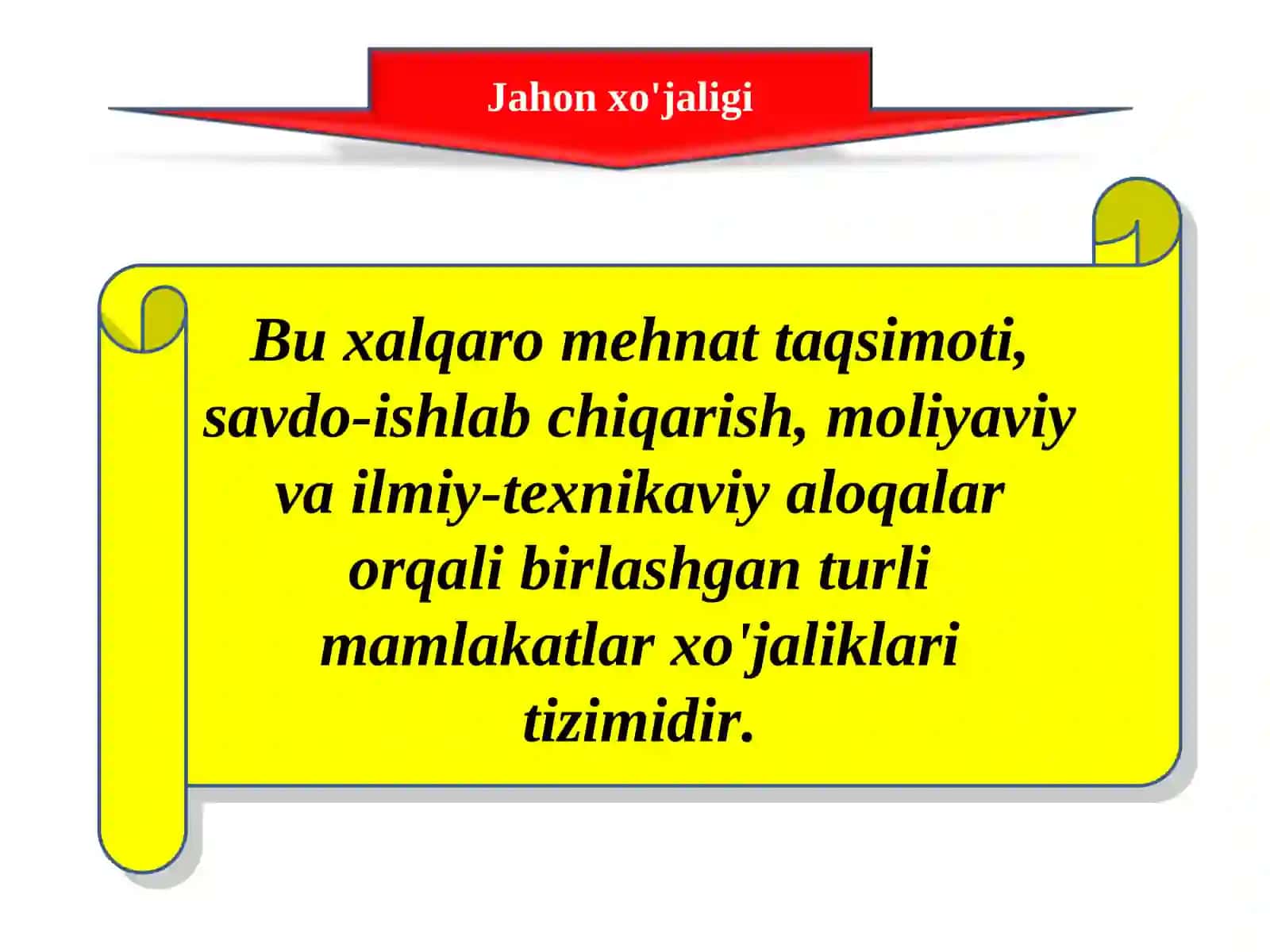 Jahon xo'jaligi

Bu xalqaro mehnat taqsimoti, savdo-ishlab chiqarish, moliyaviy va ilmiy-texnikaviy aloqalar orqali birlashgan turli mamlakatlar xo'jaliklari tizimidir.